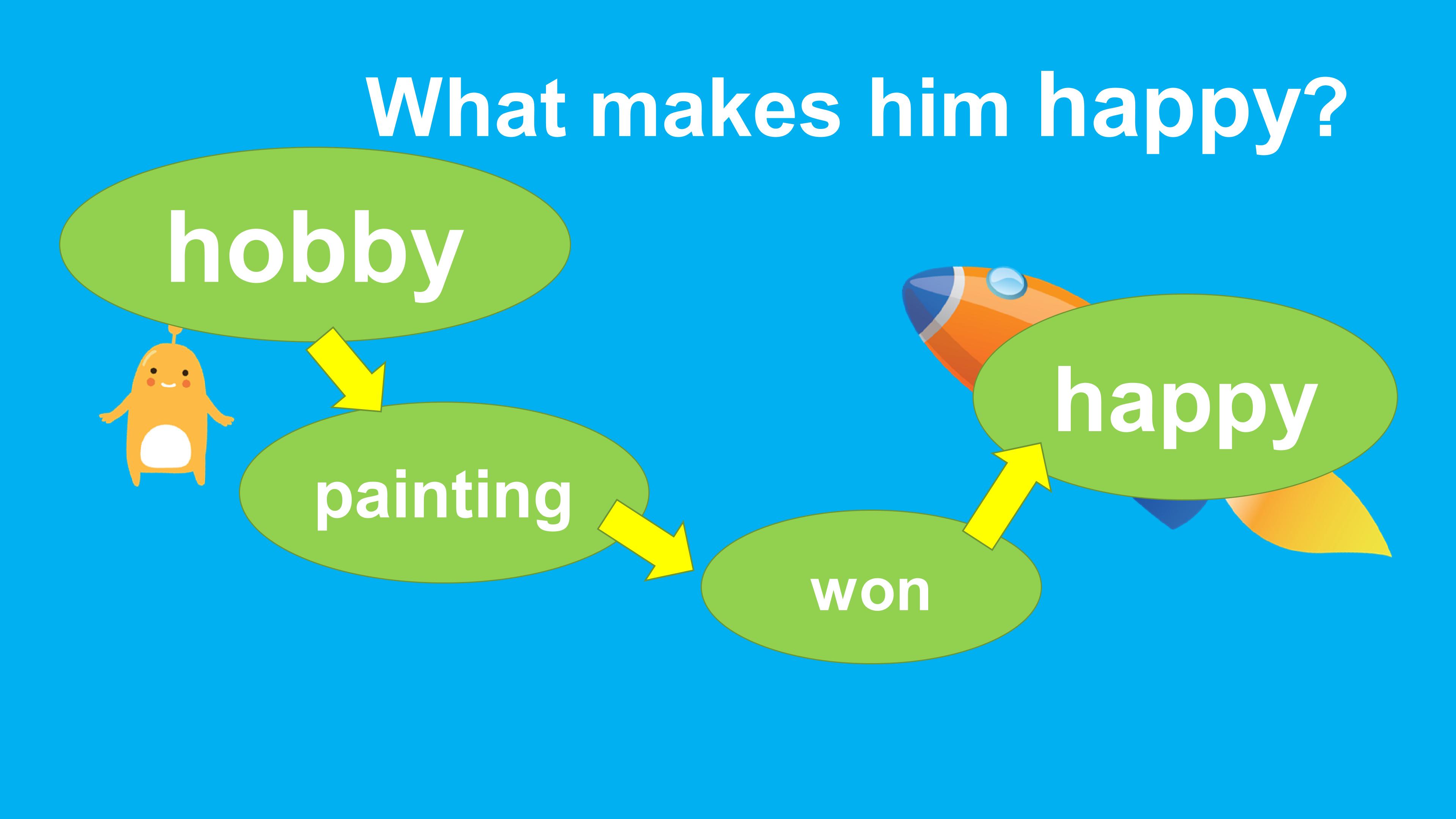 What makes him happy?

hobby

painting

won

happy